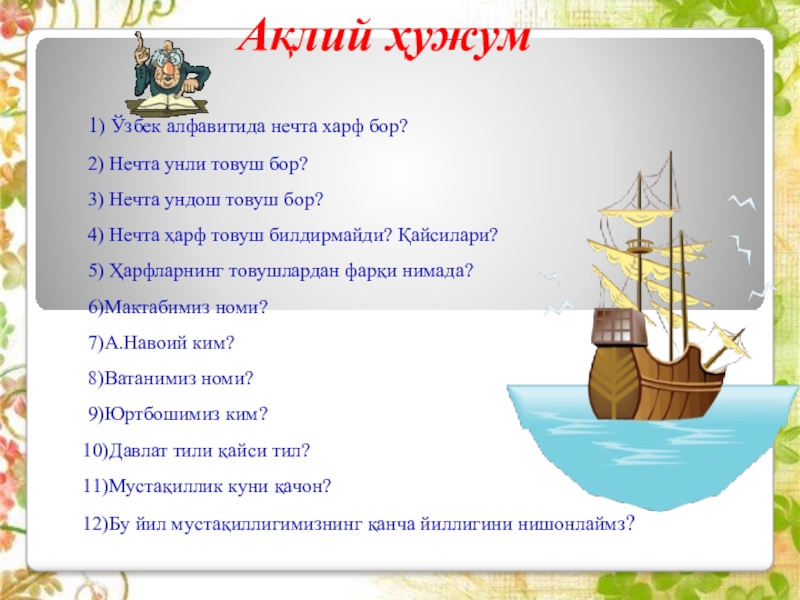 Ақлий ҳужум

1) Ўзбек алфавитида нечта харф бор?

2) Нечта унли товуш бор?

3) Нечта ундош товуш бор?

4) Нечта ҳарф товуш билдирмайди? Қайсилари?

5) Ҳарфларнинг товушлардан фарқи нимада?

6)Мактабимиз номи?

7)А.Навоий ким?

8)Ватанимиз номи?

9)Юртбошимиз ким?

10)Давлат тили қайси тил?

11)Мустақиллик куни қачон?

12)Бу йил мустақиллигимизнинг қанча йиллигини нишонлаймз?